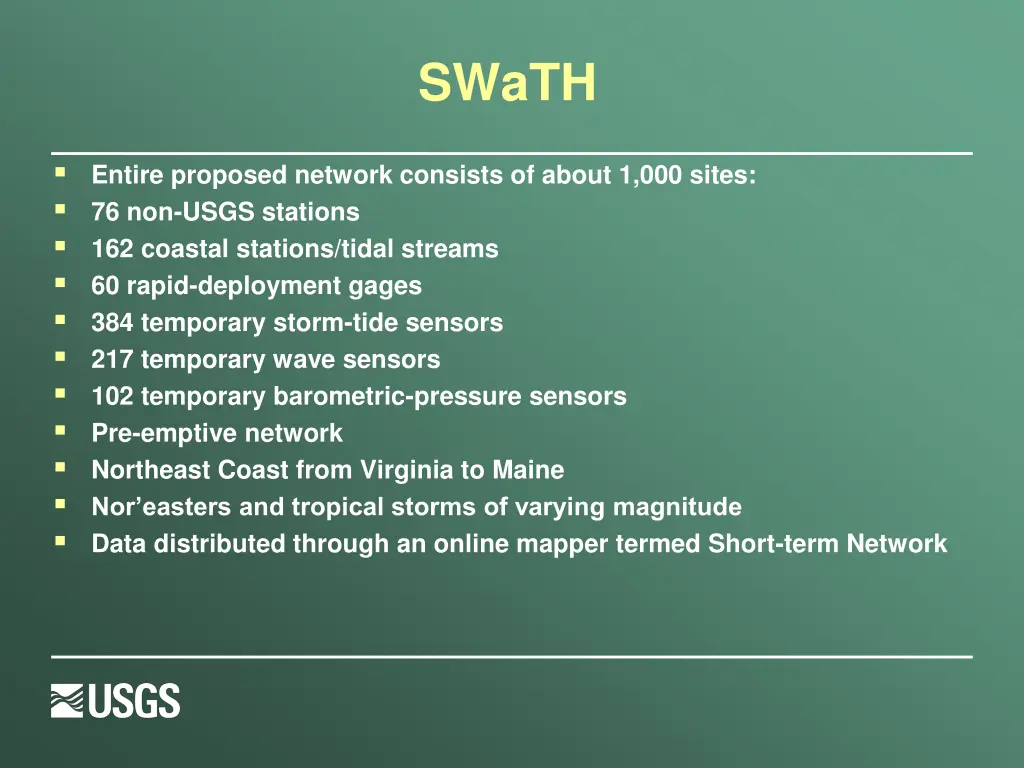 SWaTH

- Entire proposed network consists of about 1,000 sites:
- 76 non-USGS stations
- 162 coastal stations/tidal streams
- 60 rapid-deployment gages
- 384 temporary storm-tide sensors
- 217 temporary wave sensors
- 102 temporary barometric-pressure sensors
- Pre-emptive network
- Northeast Coast from Virginia to Maine
- Nor'easters and tropical storms of varying magnitude
- Data distributed through an online mapper termed Short-term Network

USGS